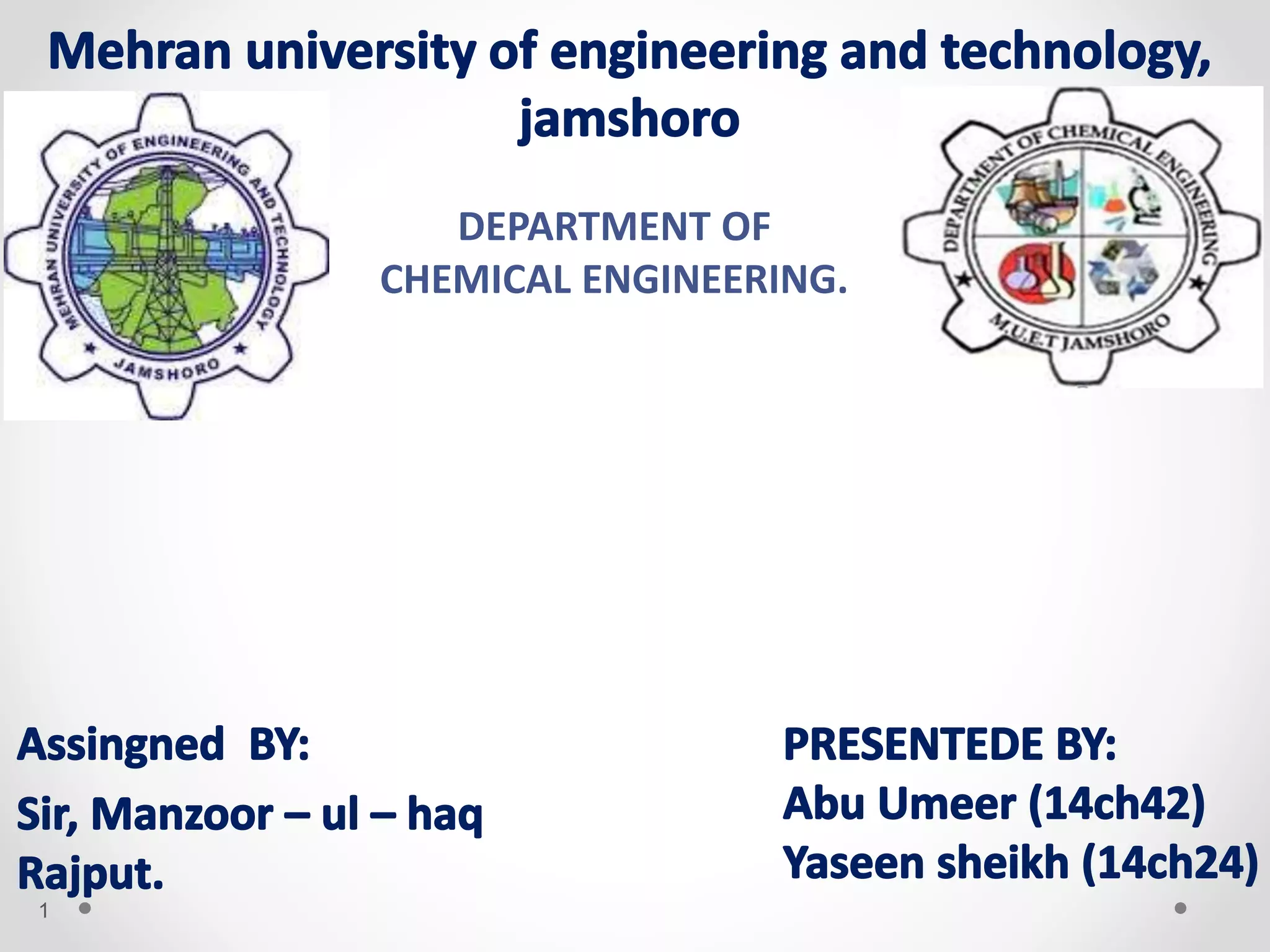 Mehran university of engineering and technology, jamshoro

MEHRAN UNIVERSITY OF ENGINEERING AND TECHNOLOGY
JAMSHORO

DEPARTMENT OF CHEMICAL ENGINEERING.

DEPARTMENT OF CHEMICAL ENGINEERING
M.U.E.T JAMSHORO

Assingned BY:
Sir, Manzoor – ul – haq Rajput.

PRESENTEDE BY:
Abu Umeer (14ch42)
Yaseen sheikh (14ch24)

1